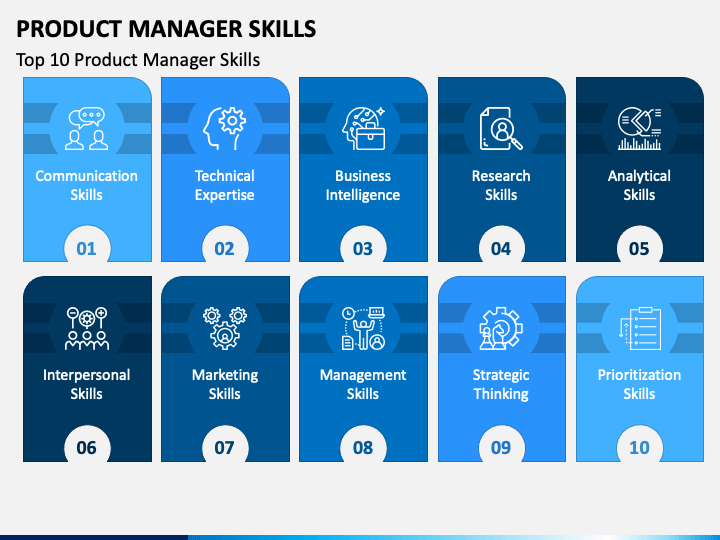 PRODUCT MANAGER SKILLS

Top 10 Product Manager Skills

Communication Skills

01

Technical Expertise

02

Business Intelligence

03

Research Skills

04

Analytical Skills

05

Interpersonal Skills

06

Marketing Skills

07

Management Skills

08

Strategic Thinking

09

Prioritization Skills

10